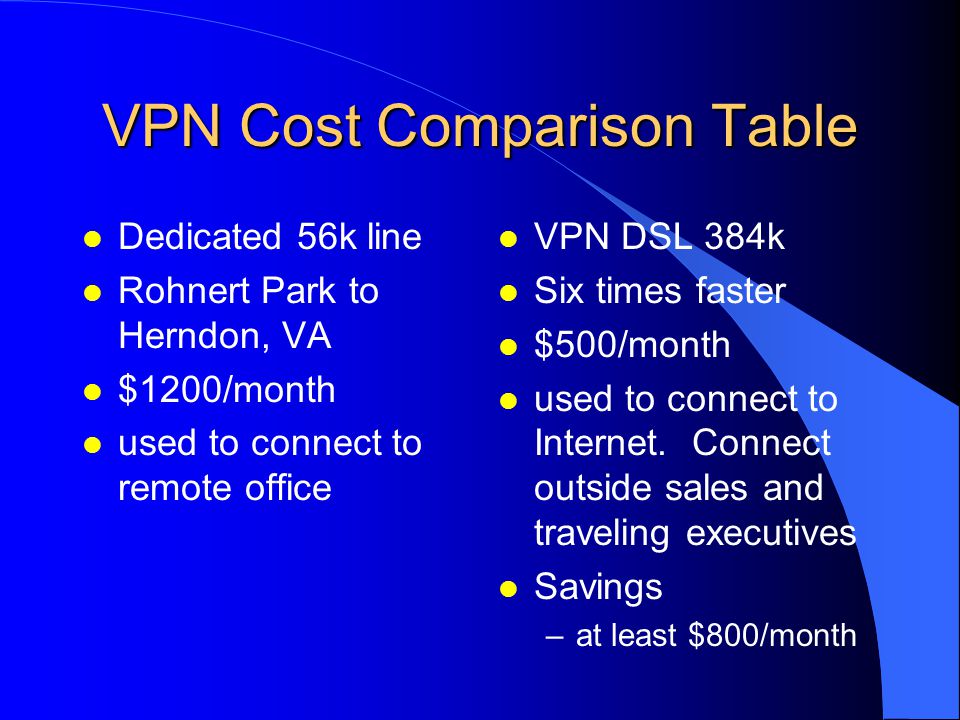 VPN Cost Comparison Table

- Dedicated 56k line
- Rohnert Park to Herndon, VA
- \$1200/month
- used to connect to remote office

- VPN DSL 384k
- Six times faster
- \$500/month
- used to connect to Internet.  Connect outside sales and traveling executives
- Savings
  – at least \$800/month